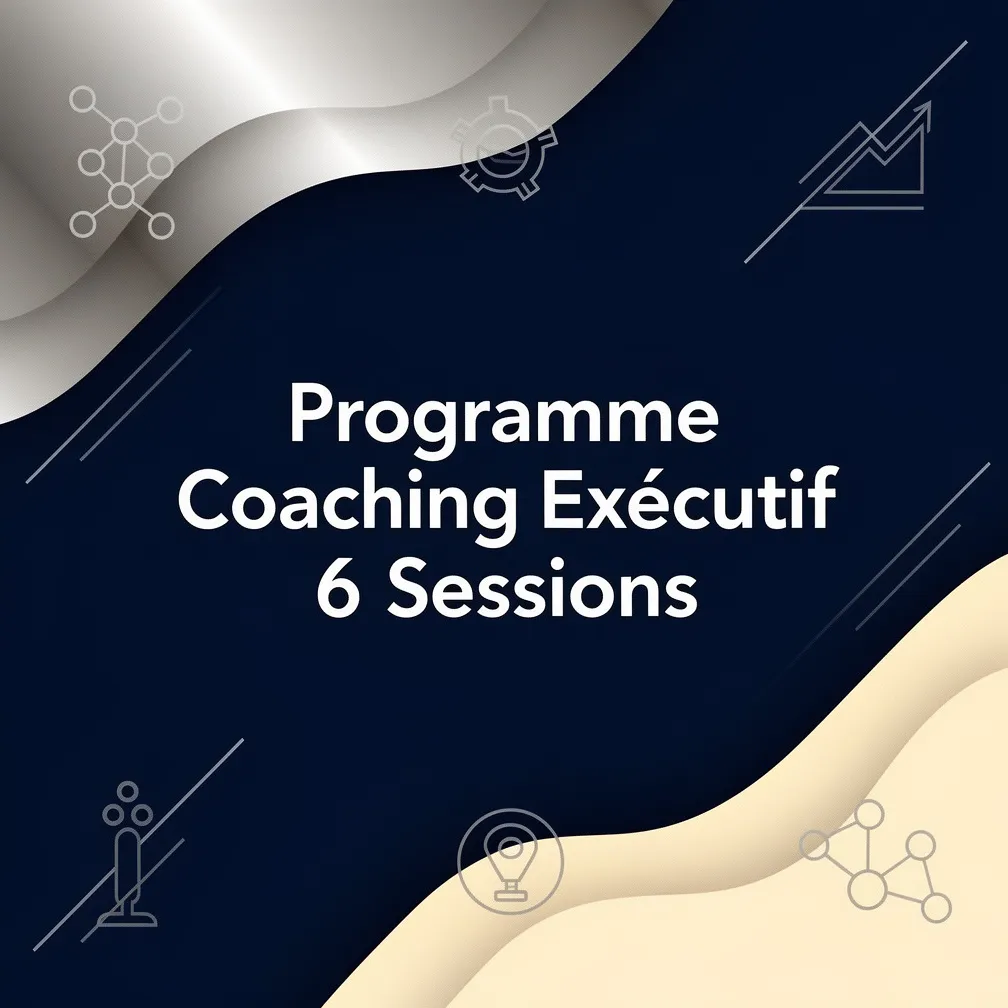 Programme
Coaching Exécutif
6 Sessions